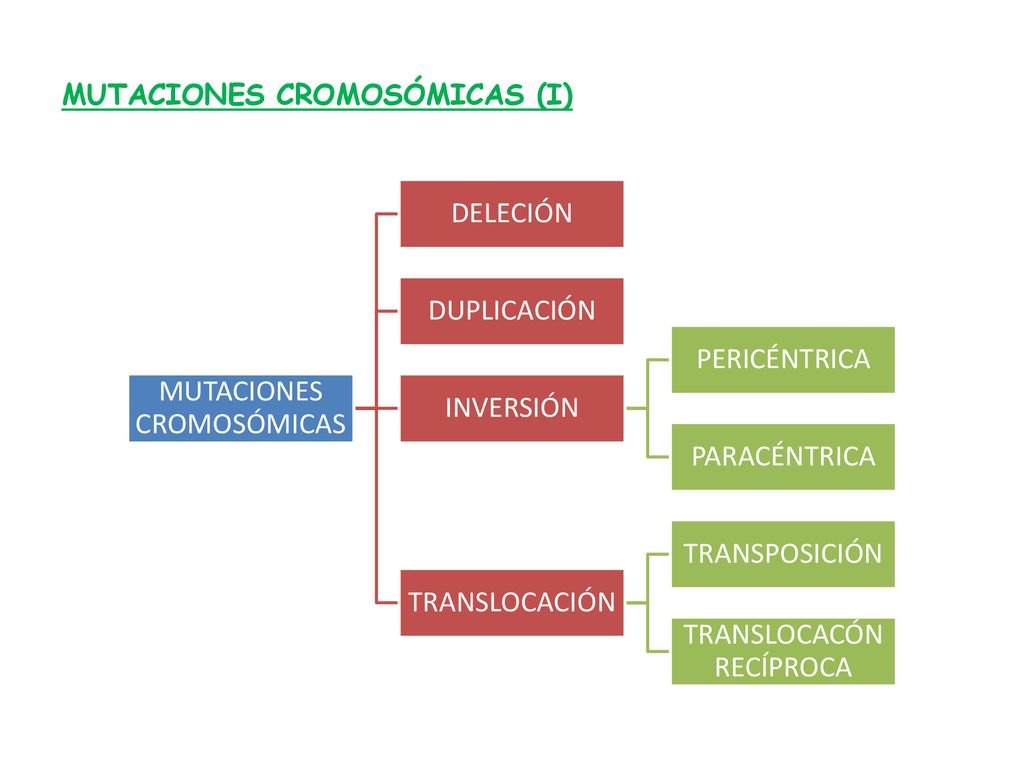 MUTACIONES CROMOSÓMICAS (I)

MUTACIONES CROMOSÓMICAS

DELECIÓN

DUPLICACIÓN

INVERSIÓN

PERICÉNTRICA

PARACÉNTRICA

TRANSLOCACIÓN

TRANSPOSICIÓN

TRANSLOCACÓN RECÍPROCA